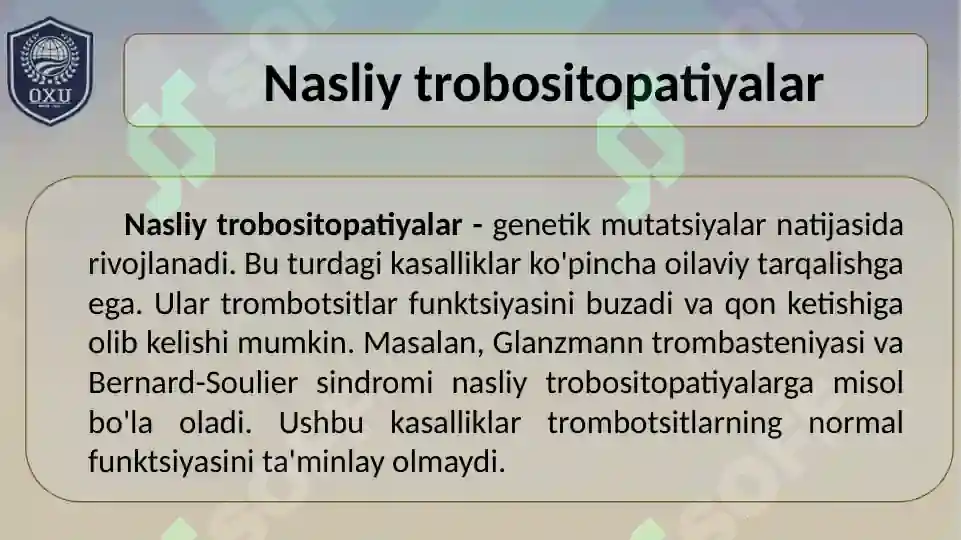 OXU

Nasliy trobositopatiyalar

Nasliy trobositopatiyalar - genetik mutatsiyalar natijasida rivojlanadi. Bu turdagi kasalliklar ko'pincha oilaviy tarqalishga ega. Ular trombotsitlar funktsiyasini buzadi va qon ketishiga olib kelishi mumkin. Masalan, Glanzmann trombasteniyasi va Bernard-Soulier sindromi nasliy trobositopatiyalarga misol bo'la oladi. Ushbu kasalliklar trombotsitlarning normal funktsiyasini ta'minlay olmaydi.